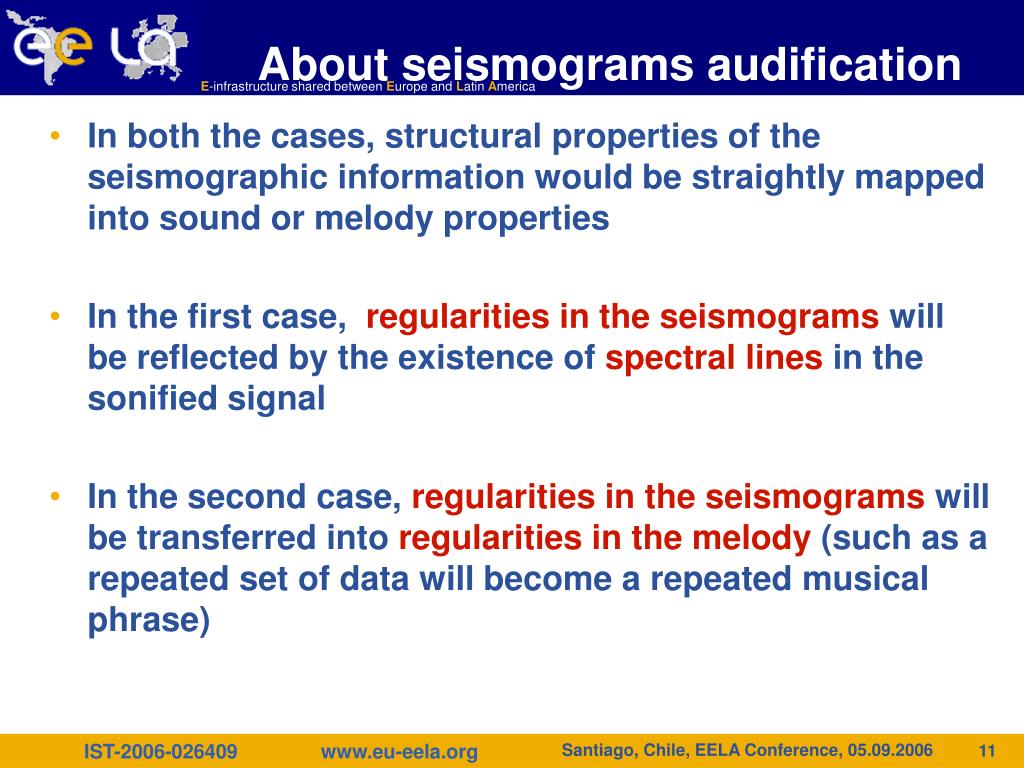 ee LA

About seismograms audification

E-infrastructure shared between Europe and Latin America

• In both the cases, structural properties of the seismographic information would be straightly mapped into sound or melody properties

• In the first case, regularities in the seismograms will be reflected by the existence of spectral lines in the sonified signal

• In the second case, regularities in the seismograms will be transferred into regularities in the melody (such as a repeated set of data will become a repeated musical phrase)

IST-2006-026409 www.eu-eela.org Santiago, Chile, EELA Conference, 05.09.2006 11